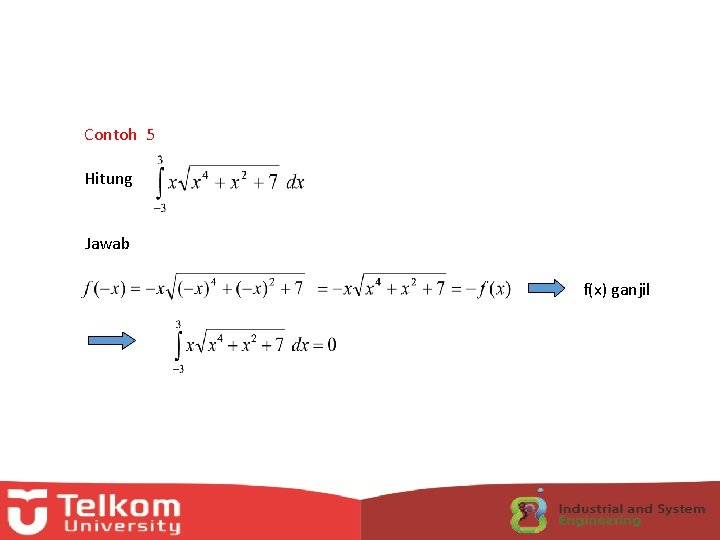 Contoh 5

Hitung $\int_{-3}^{3} x\sqrt{x^4+x^2+7}\ dx$

Jawab

$f(-x) = -x\sqrt{(-x)^4+(-x)^2+7} = -x\sqrt{x^4+x^2+7} = -f(x)$ f(x) ganjil

$\int_{-3}^{3} x\sqrt{x^4+x^2+7}\ dx = 0$

Telkom University

Industrial and System Engineering